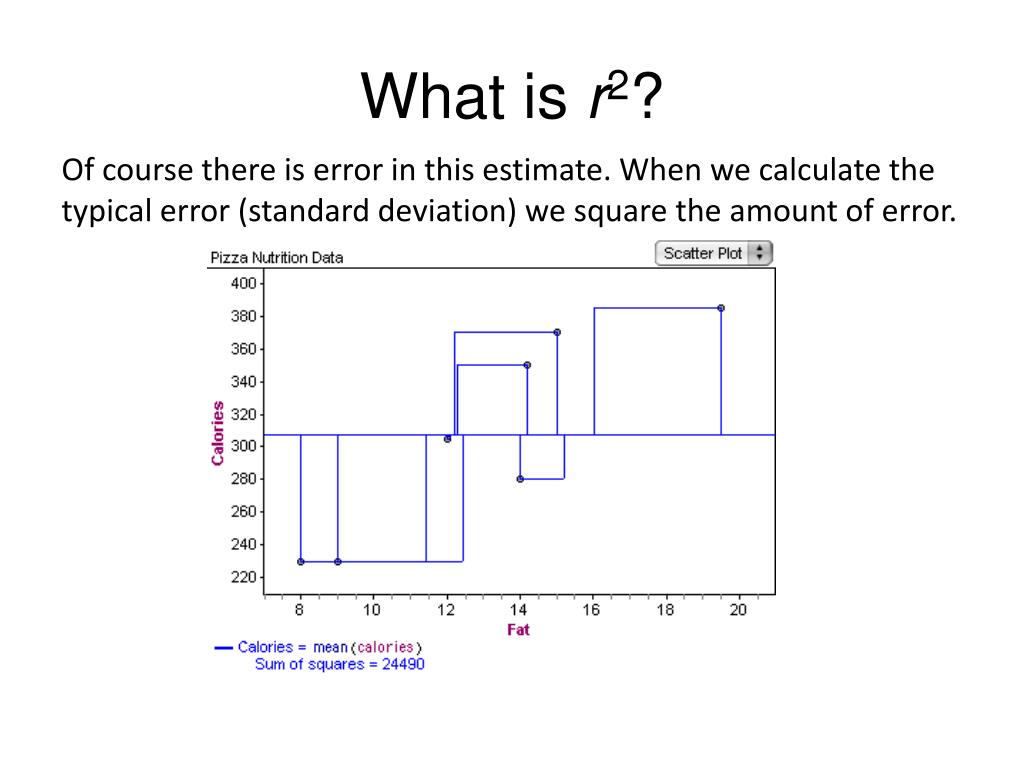 What is $r^2$?

Of course there is error in this estimate. When we calculate the typical error (standard deviation) we square the amount of error.

Pizza Nutrition Data

Scatter Plot

400
380
360
340
320
300
280
260
240
220

Calories

8 10 12 14 16 18 20

Fat

Calories = mean(calories)
Sum of squares = 24490